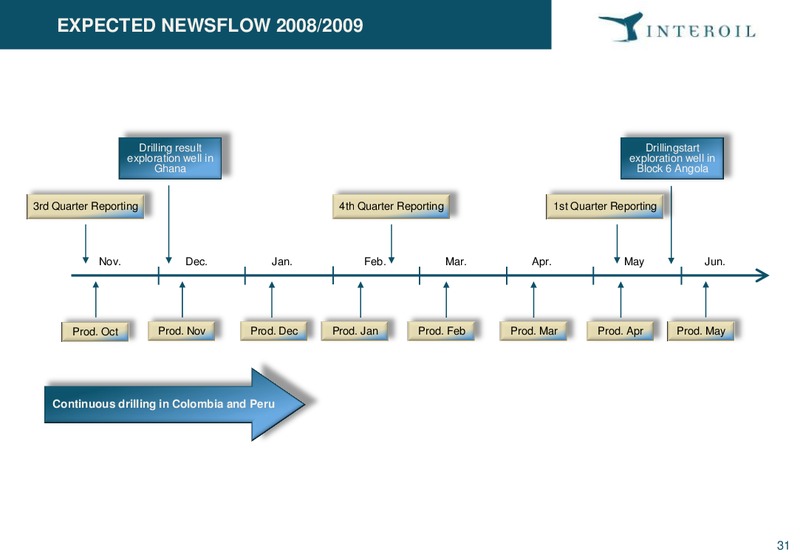 EXPECTED NEWSFLOW 2008/2009

INTEROIL

Drilling result exploration well in Ghana

Drillingstart exploration well in Block 6 Angola

3rd Quarter Reporting

4th Quarter Reporting

1st Quarter Reporting

Nov. Dec. Jan. Feb. Mar. Apr. May Jun.

Prod. Oct Prod. Nov Prod. Dec Prod. Jan Prod. Feb Prod. Mar Prod. Apr Prod. May

Continuous drilling in Colombia and Peru

31